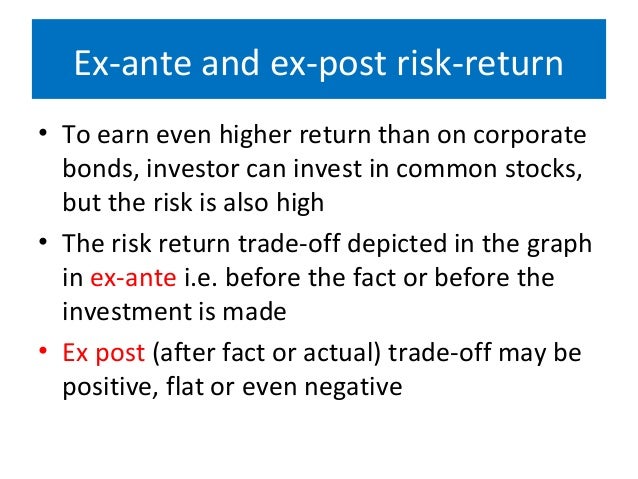 Ex-ante and ex-post risk-return

• To earn even higher return than on corporate bonds, investor can invest in common stocks, but the risk is also high

• The risk return trade-off depicted in the graph in ex-ante i.e. before the fact or before the investment is made

• Ex post (after fact or actual) trade-off may be positive, flat or even negative